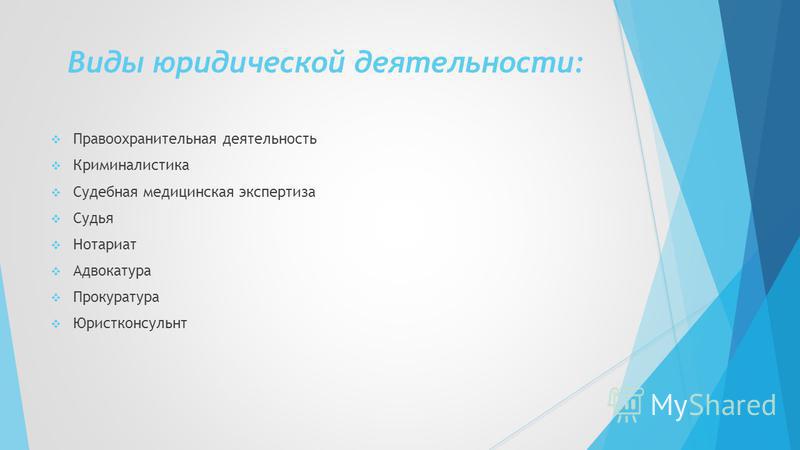 Виды юридической деятельности:

Правоохранительная деятельность
Криминалистика
Судебная медицинская экспертиза
Судья
Нотариат
Адвокатура
Прокуратура
Юристконсульнт

MyShared